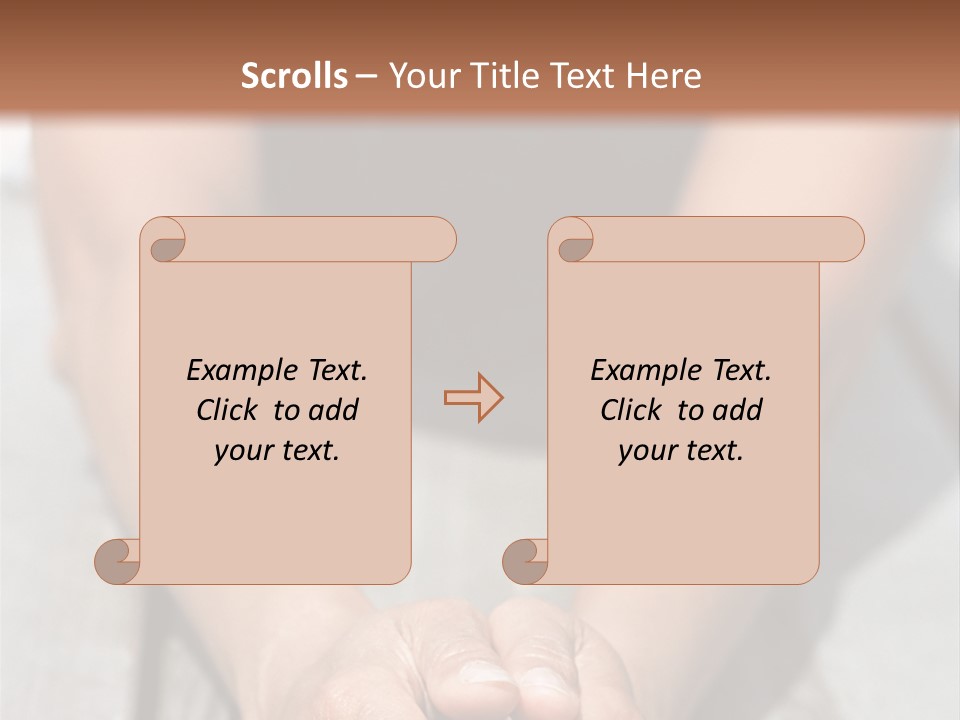 Scrolls – Your Title Text Here

Example Text. Click to add your text.

Example Text. Click to add your text.